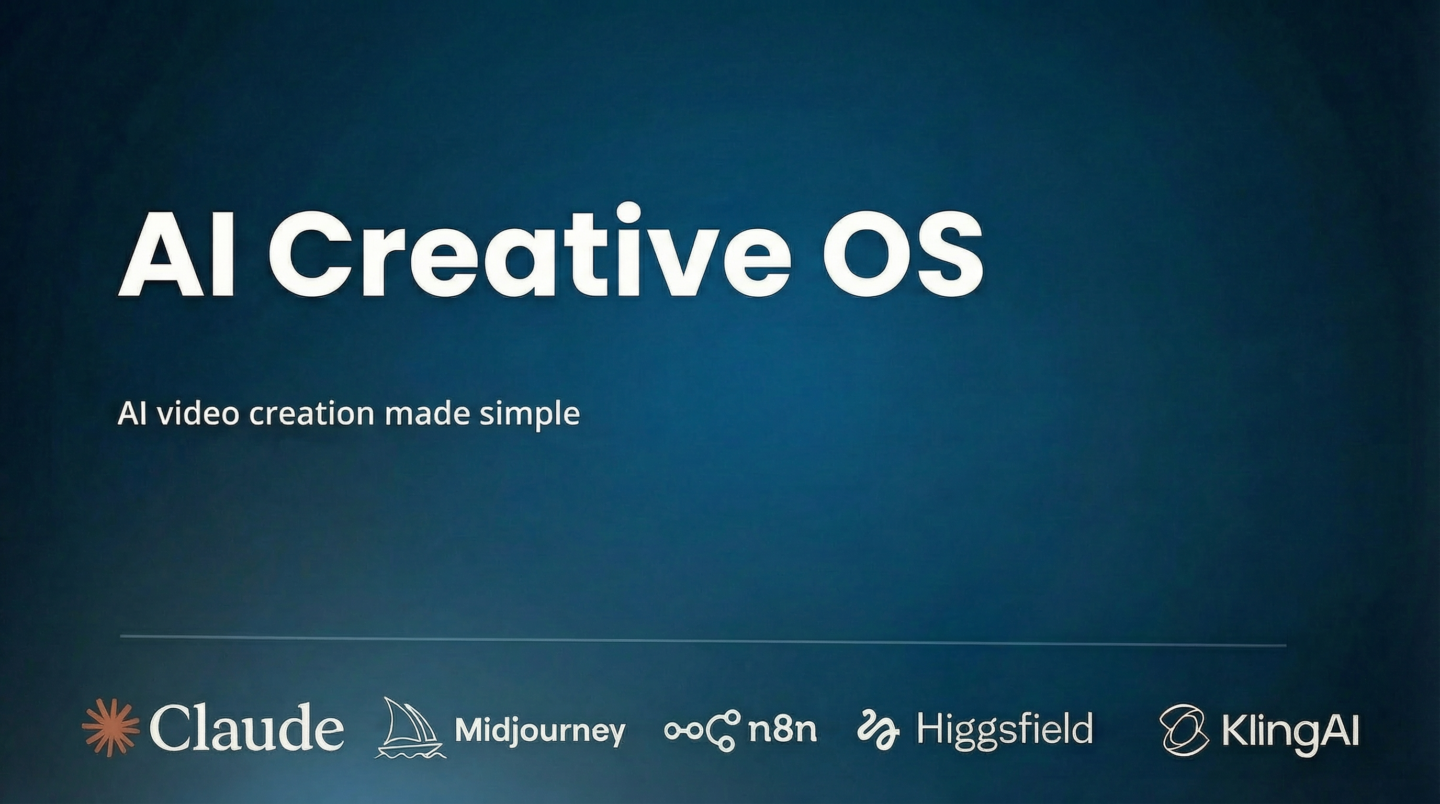 AI Creative OS

AI video creation made simple

Claude Midjourney n8n Higgsfield KlingAI